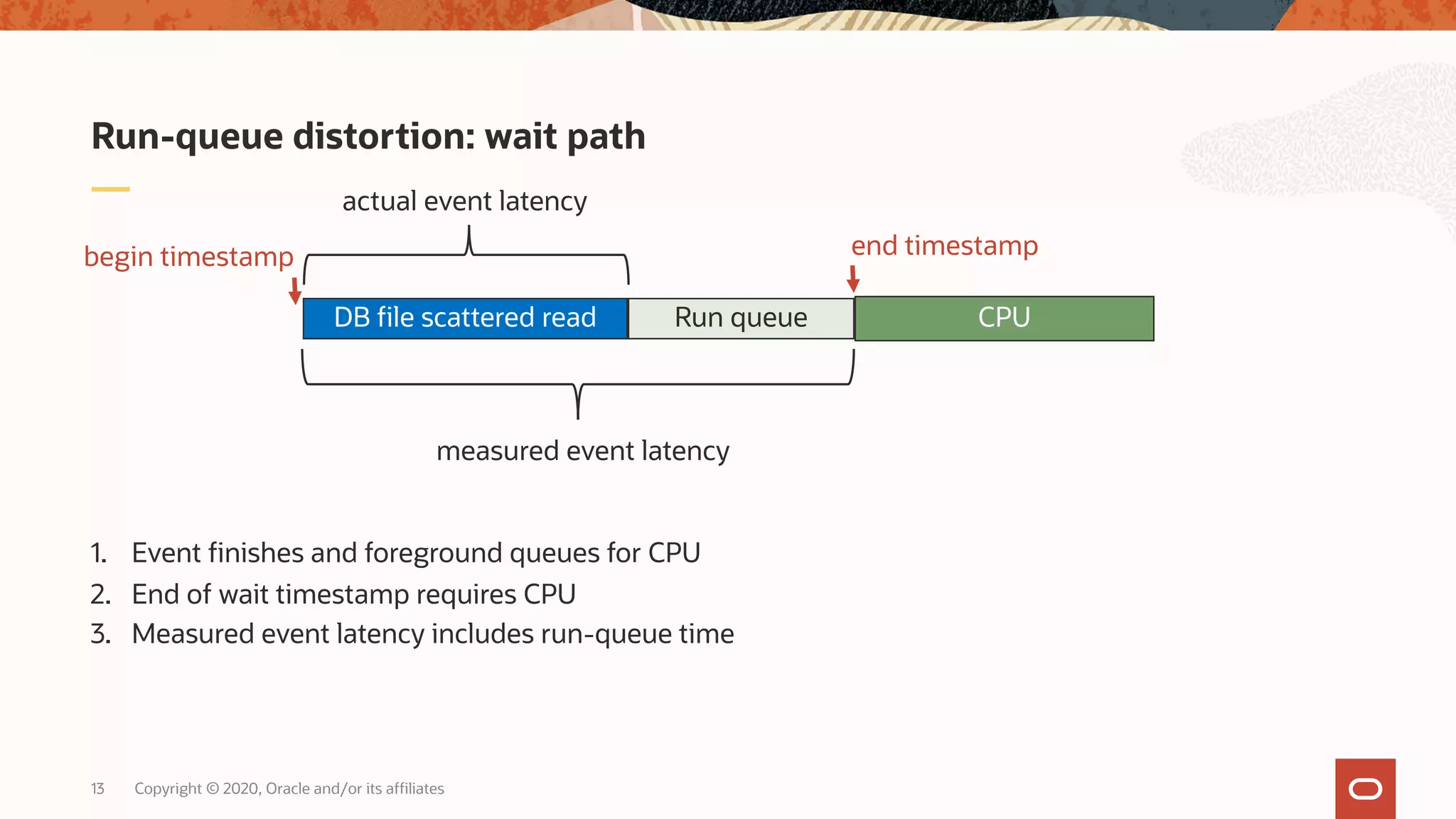 Run-queue distortion: wait path

actual event latency

begin timestamp

end timestamp

DB file scattered read

Run queue

CPU

measured event latency

1. Event finishes and foreground queues for CPU
2. End of wait timestamp requires CPU
3. Measured event latency includes run-queue time

13 Copyright © 2020, Oracle and/or its affiliates